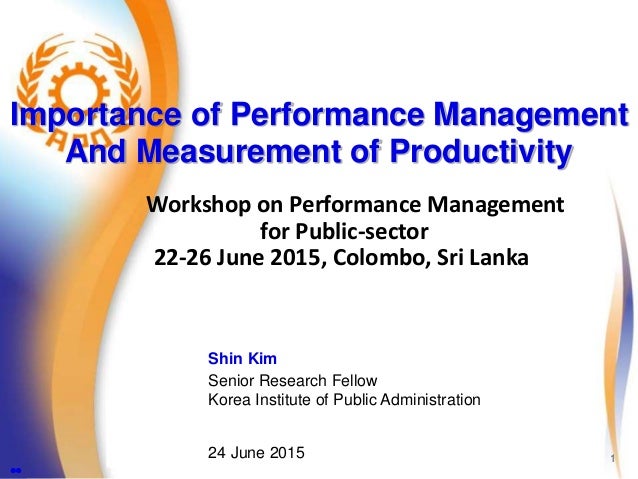 APO

Importance of Performance Management And Measurement of Productivity

Workshop on Performance Management for Public-sector
22-26 June 2015, Colombo, Sri Lanka

Shin Kim
Senior Research Fellow
Korea Institute of Public Administration

24 June 2015

1